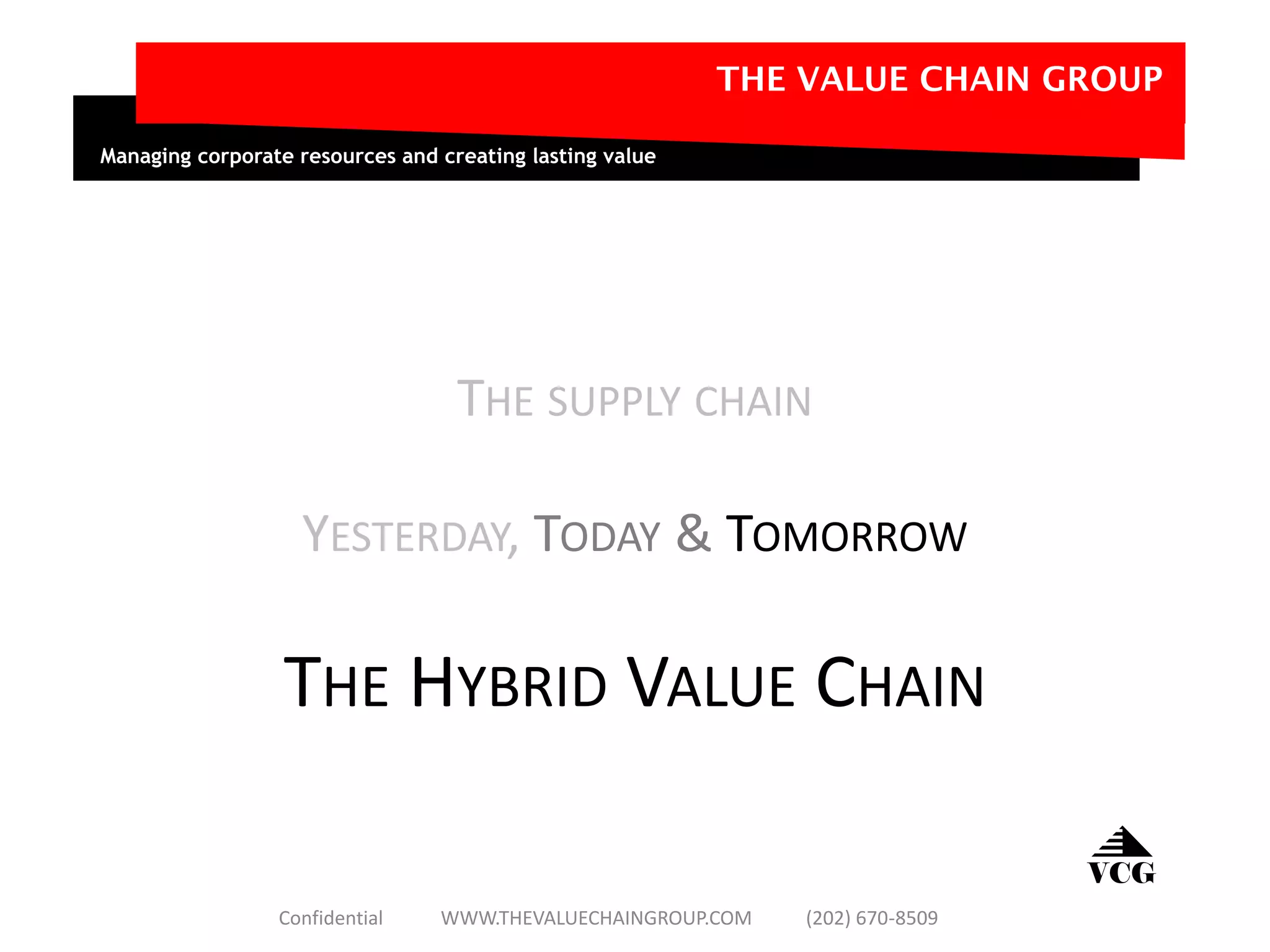 THE VALUE CHAIN GROUP

Managing corporate resources and creating lasting value

THE SUPPLY CHAIN

YESTERDAY, TODAY & TOMORROW

THE HYBRID VALUE CHAIN

VCG

Confidential WWW.THEVALUECHAINGROUP.COM (202) 670-8509